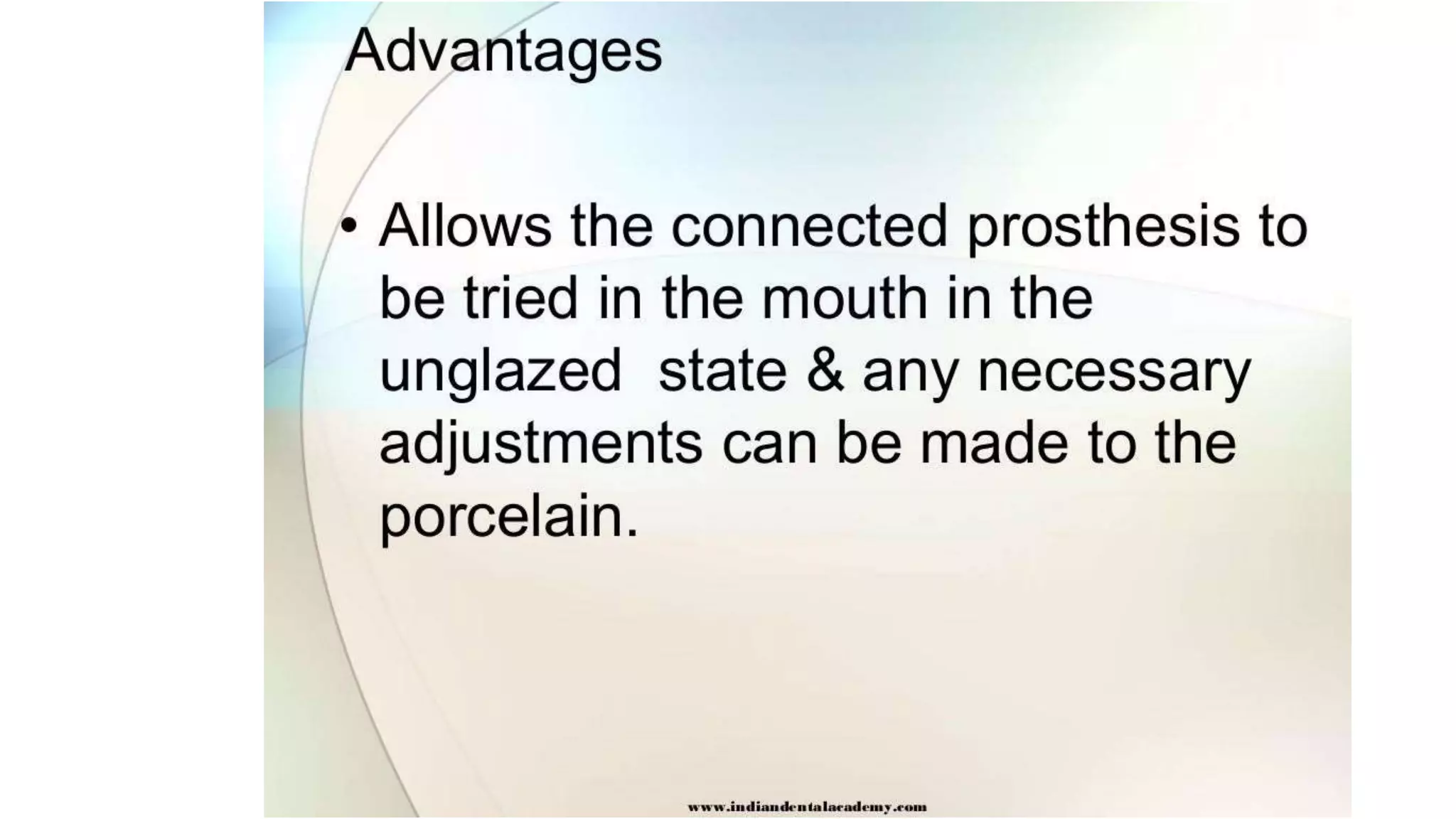 Advantages

• Allows the connected prosthesis to be tried in the mouth in the unglazed state & any necessary adjustments can be made to the porcelain.

www.indiandentalacademy.com